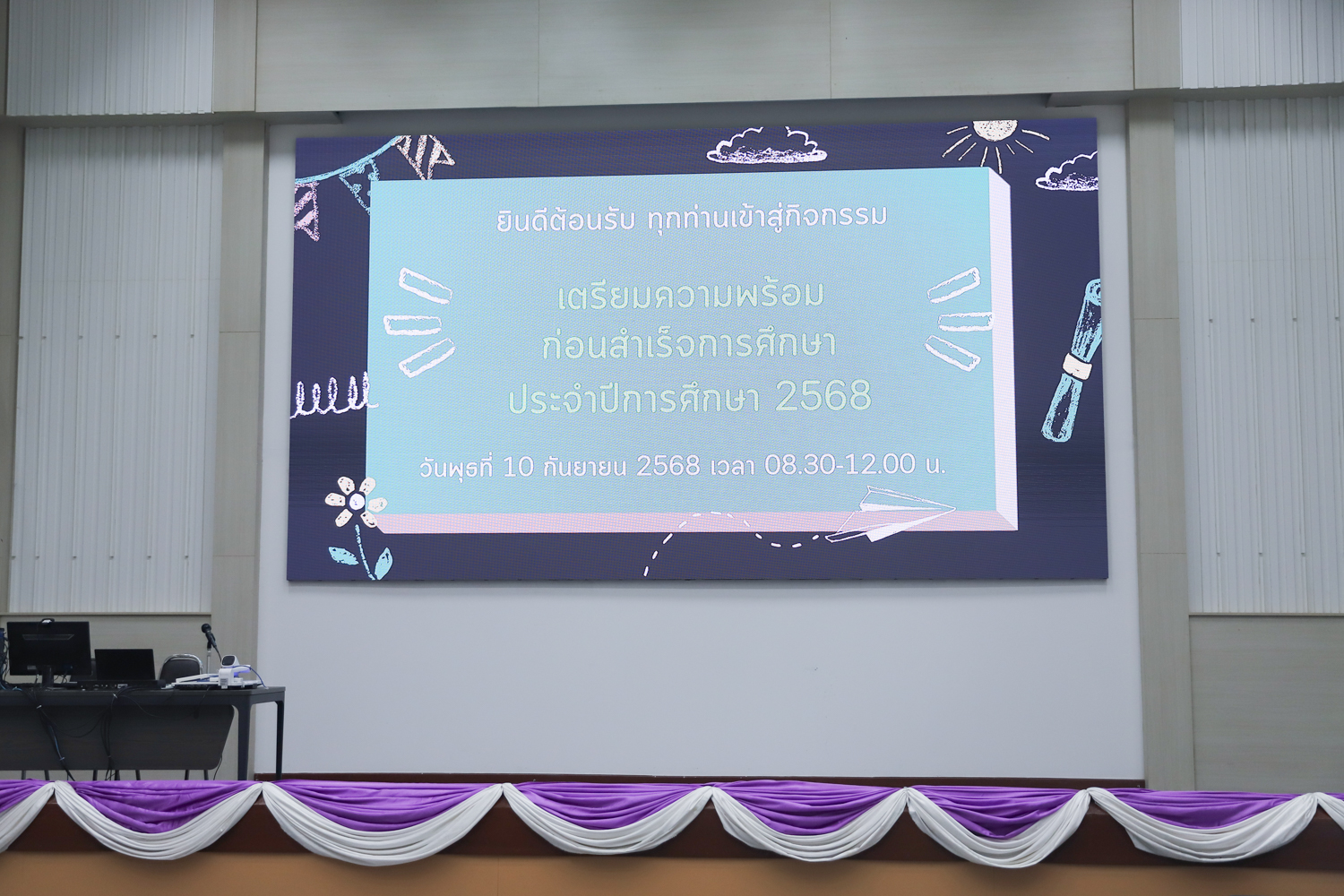 ยินดีต้อนรับ ทุกท่านเข้าสู่กิจกรรม

เตรียมความพร้อม
ก่อนสำเร็จการศึกษา
ประจำปีการศึกษา 2568

วันพุธที่ 10 กันยายน 2568 เวลา 08.30-12.00 น.